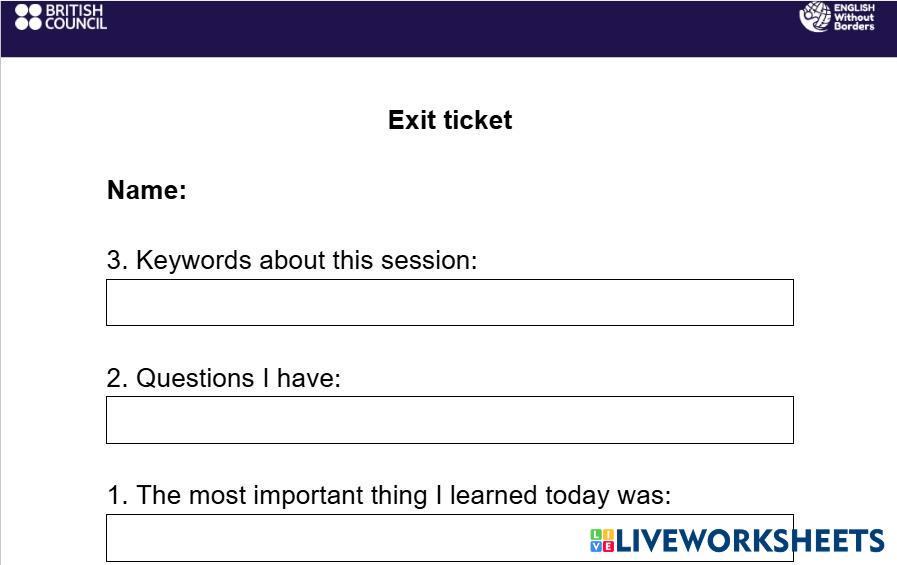 BRITISH COUNCIL

ENGLISH Without Borders

Exit ticket

Name:

3. Keywords about this session:

2. Questions I have:

1. The most important thing I learned today was:

LIVEWORKSHEETS